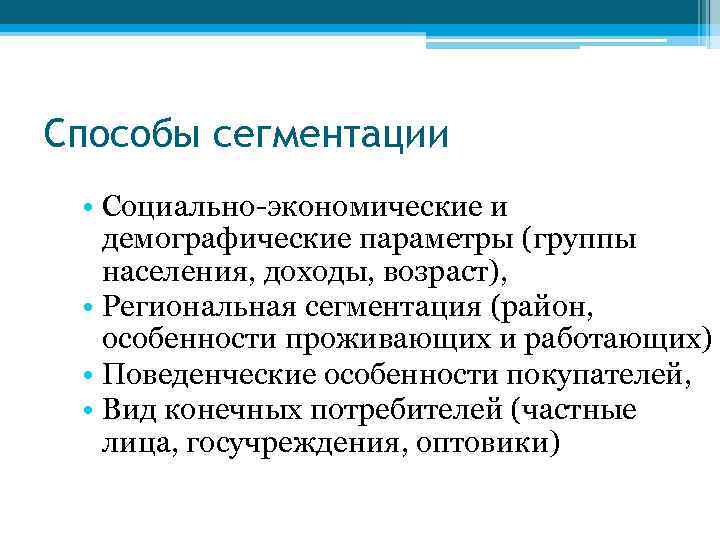 Способы сегментации

• Социально-экономические и демографические параметры (группы населения, доходы, возраст),
• Региональная сегментация (район, особенности проживающих и работающих)
• Поведенческие особенности покупателей,
• Вид конечных потребителей (частные лица, госучреждения, оптовики)